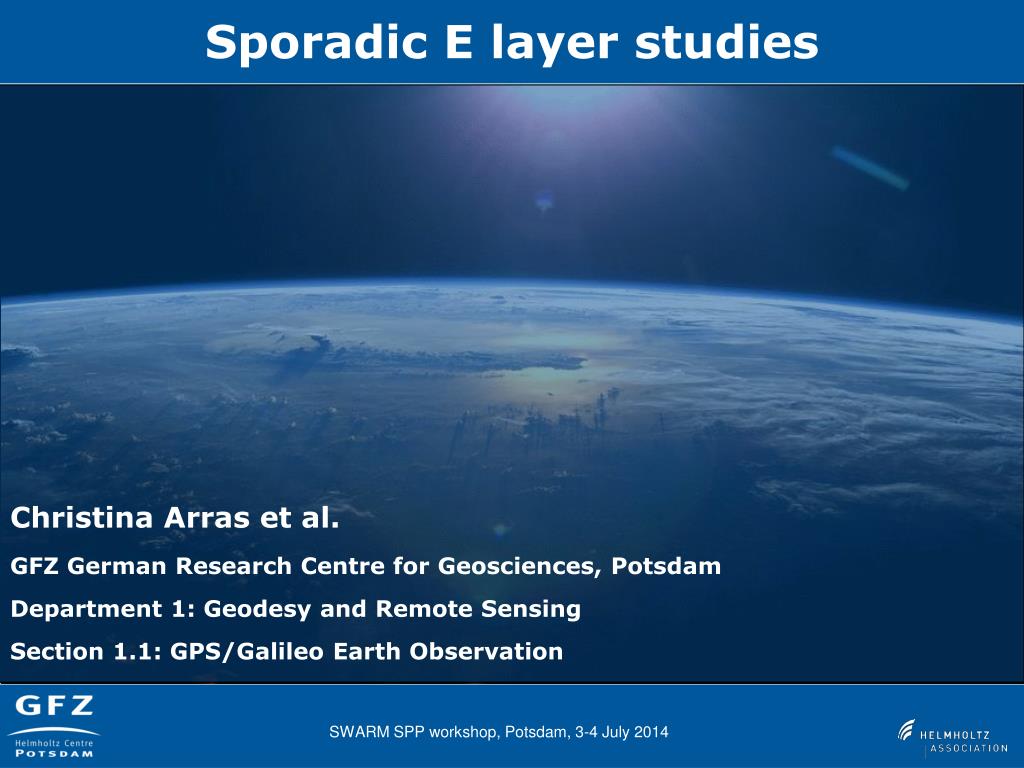 Sporadic E layer studies

Christina Arras et al.

GFZ German Research Centre for Geosciences, Potsdam

Department 1: Geodesy and Remote Sensing

Section 1.1: GPS/Galileo Earth Observation

GFZ
Helmholtz Centre
POTSDAM

SWARM SPP workshop, Potsdam, 3-4 July 2014

HELMHOLTZ
ASSOCIATION